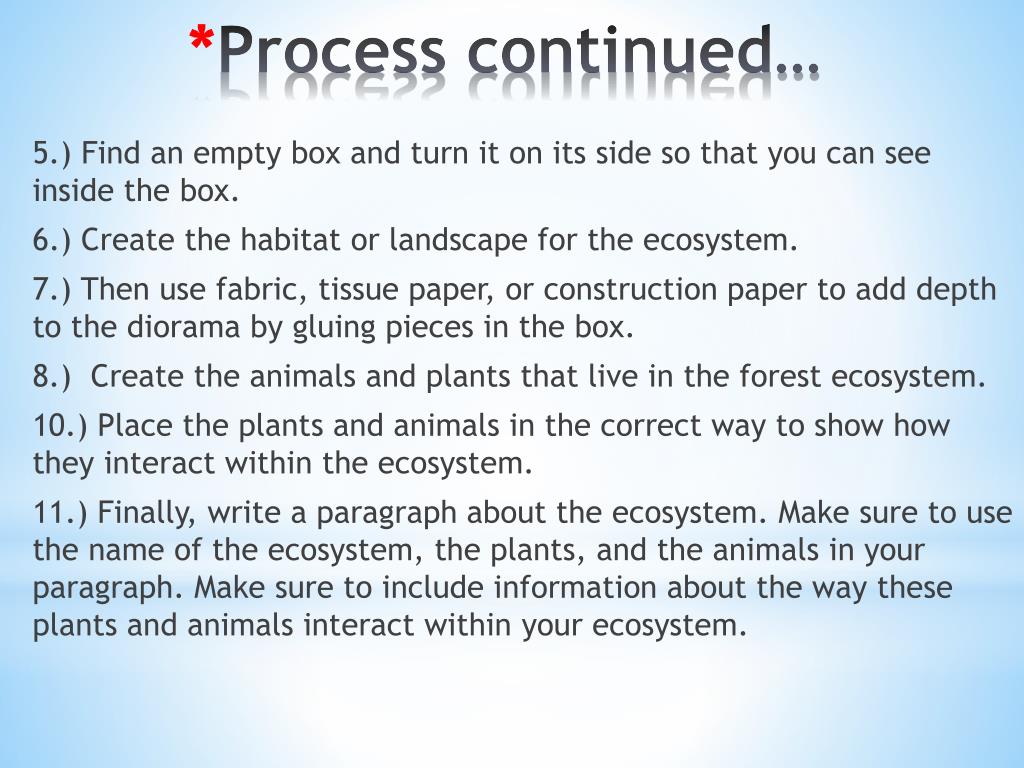 *Process continued…

5.) Find an empty box and turn it on its side so that you can see inside the box.

6.) Create the habitat or landscape for the ecosystem.

7.) Then use fabric, tissue paper, or construction paper to add depth to the diorama by gluing pieces in the box.

8.)  Create the animals and plants that live in the forest ecosystem.

10.) Place the plants and animals in the correct way to show how they interact within the ecosystem.

11.) Finally, write a paragraph about the ecosystem. Make sure to use the name of the ecosystem, the plants, and the animals in your paragraph. Make sure to include information about the way these plants and animals interact within your ecosystem.